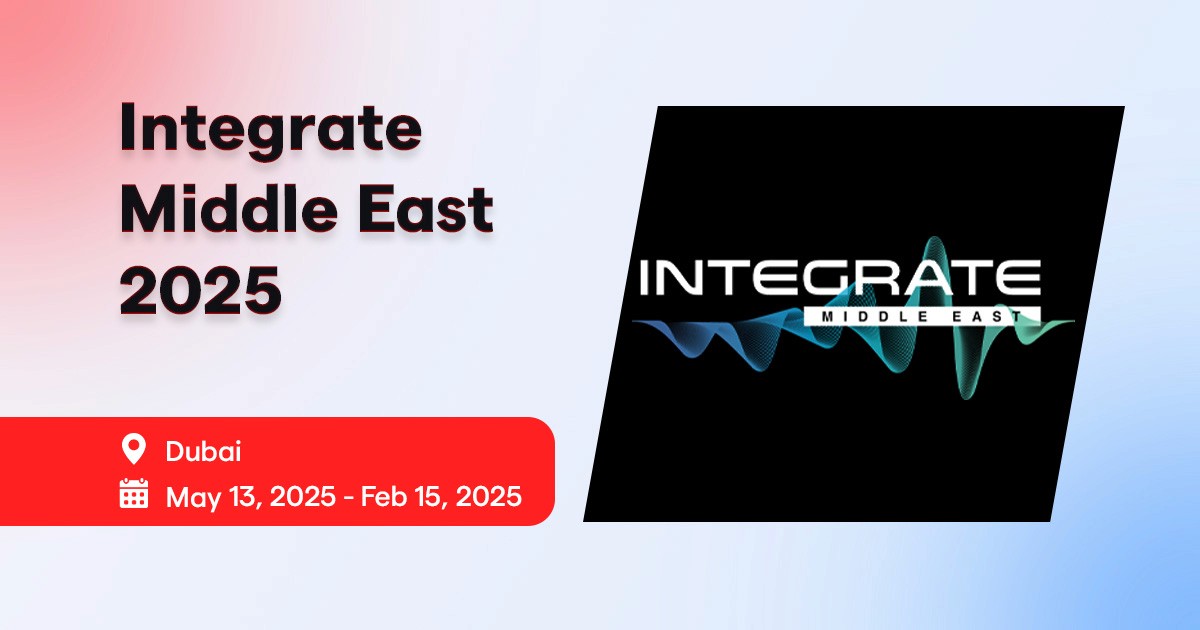 Integrate Middle East 2025

Dubai

May 13, 2025 - Feb 15, 2025

INTEGRATE
MIDDLE EAST